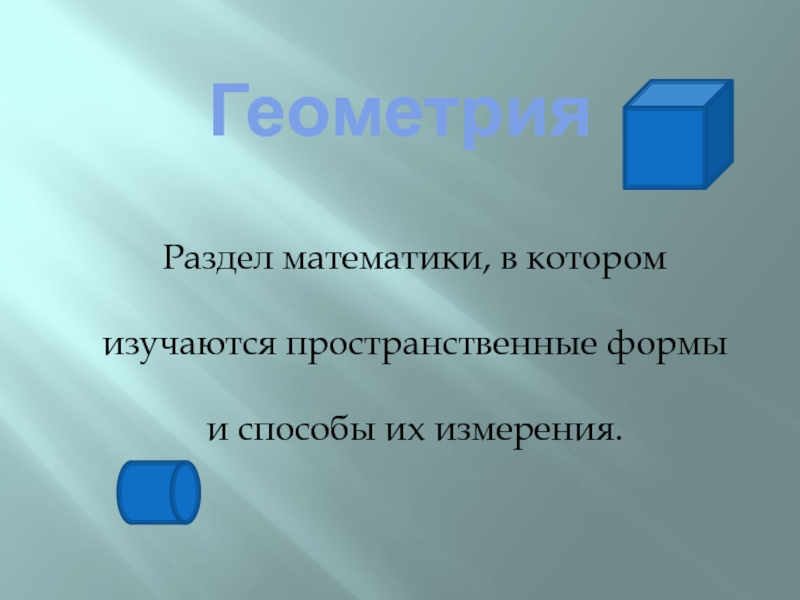 Геометрия

Раздел математики, в котором изучаются пространственные формы и способы их измерения.